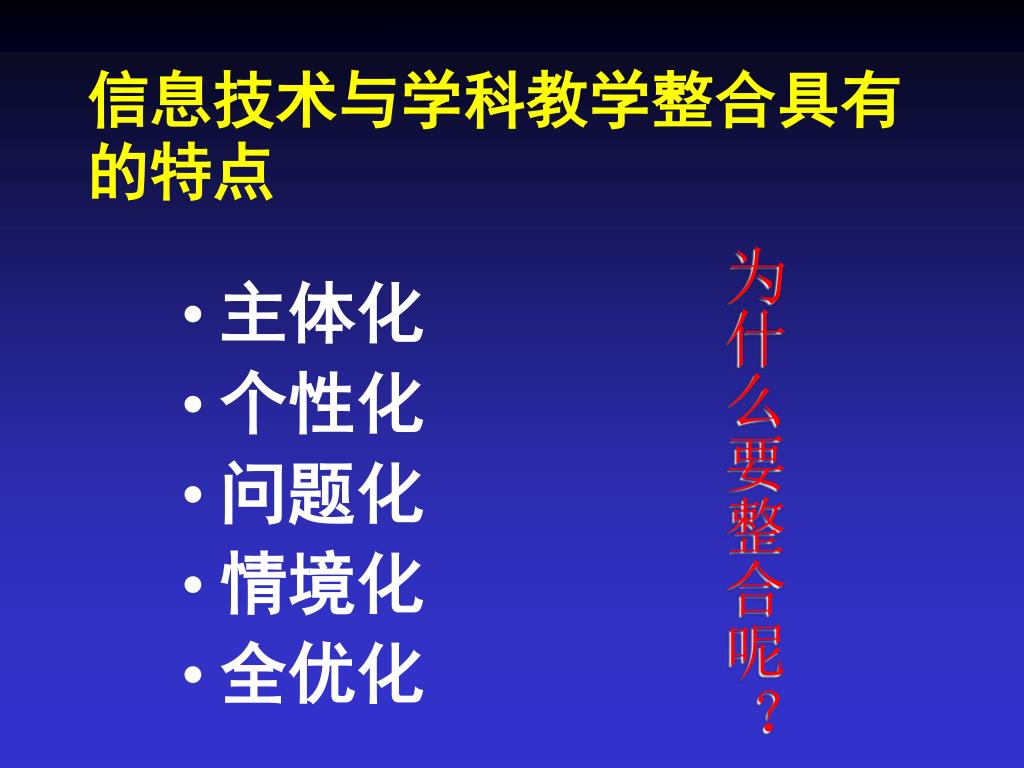 信息技术与学科教学整合具有的特点

• 主体化
• 个性化
• 问题化
• 情境化
• 全优化

为什么要整合呢？